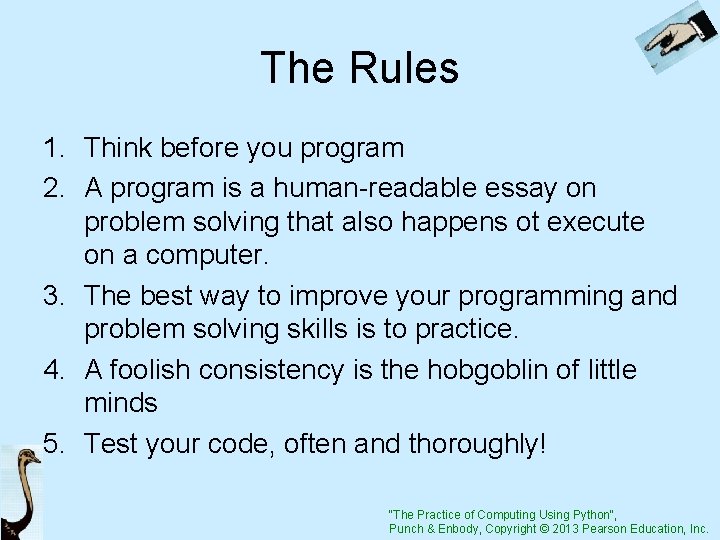 The Rules

1. Think before you program
2. A program is a human-readable essay on problem solving that also happens ot execute on a computer.
3. The best way to improve your programming and problem solving skills is to practice.
4. A foolish consistency is the hobgoblin of little minds
5. Test your code, often and thoroughly!

"The Practice of Computing Using Python", Punch & Enbody, Copyright © 2013 Pearson Education, Inc.